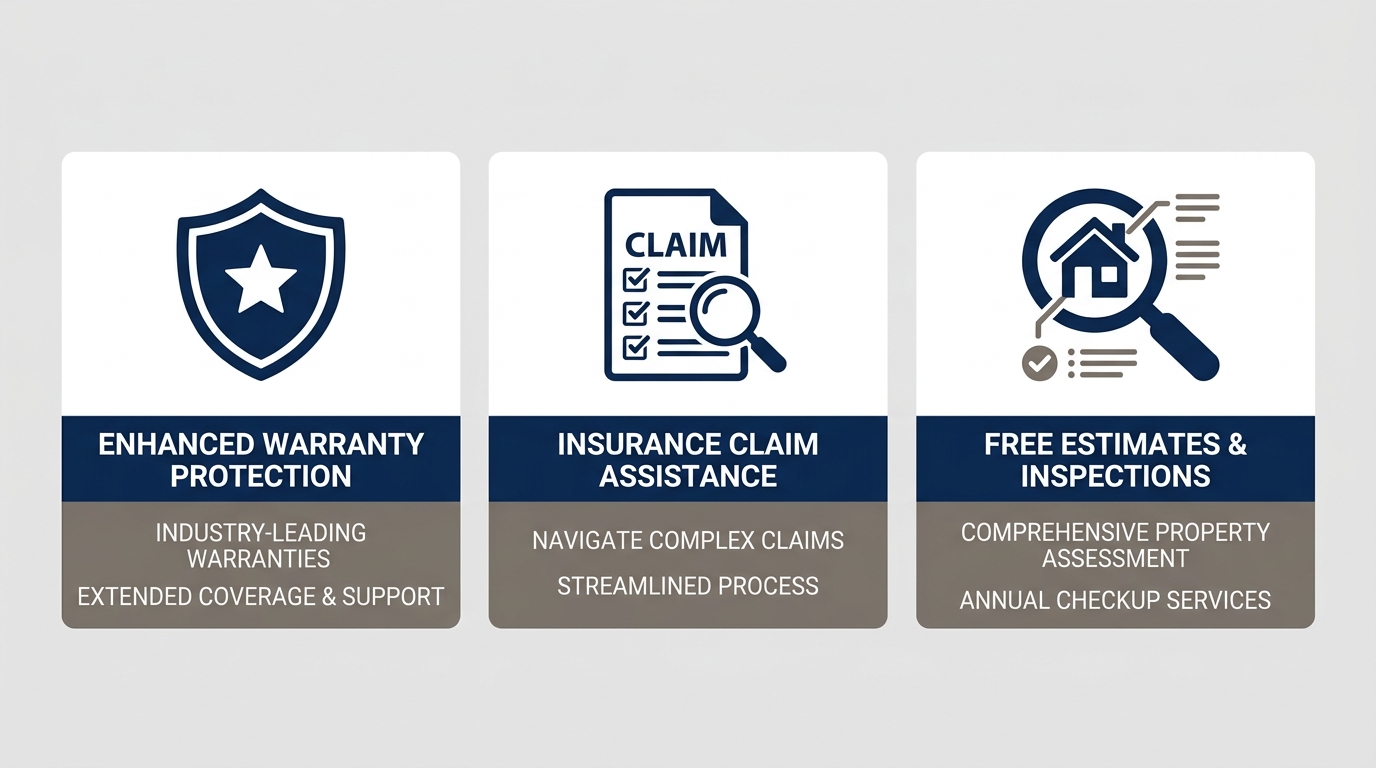 ENHANCED WARRANTY PROTECTION

INDUSTRY-LEADING WARRANTIES

EXTENDED COVERAGE & SUPPORT

CLAIM

INSURANCE CLAIM ASSISTANCE

NAVIGATE COMPLEX CLAIMS

STREAMLINED PROCESS

FREE ESTIMATES & INSPECTIONS

COMPREHENSIVE PROPERTY ASSESSMENT

ANNUAL CHECKUP SERVICES